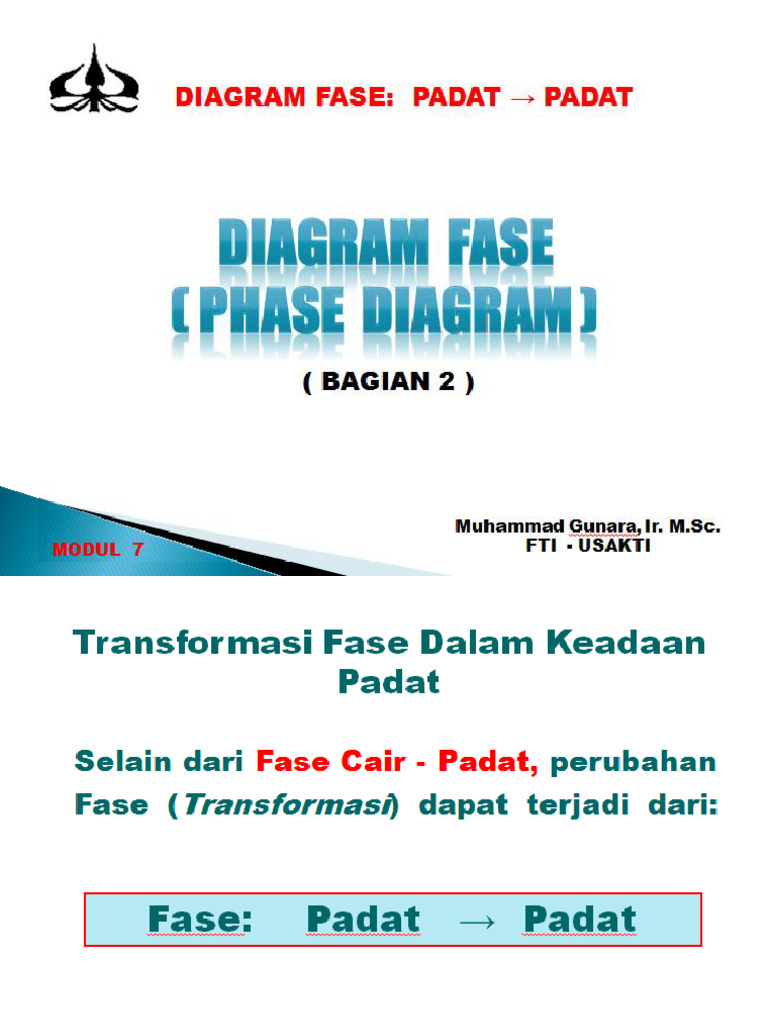 DIAGRAM FASE: PADAT → PADAT

DIAGRAM FASE
( PHASE DIAGRAM )

( BAGIAN 2 )

MODUL 7

Muhammad Gunara, Ir. M.Sc.
FTI - USAKTI

Transformasi Fase Dalam Keadaan Padat

Selain dari Fase Cair - Padat, perubahan Fase (Transformasi) dapat terjadi dari:

Fase: Padat → Padat